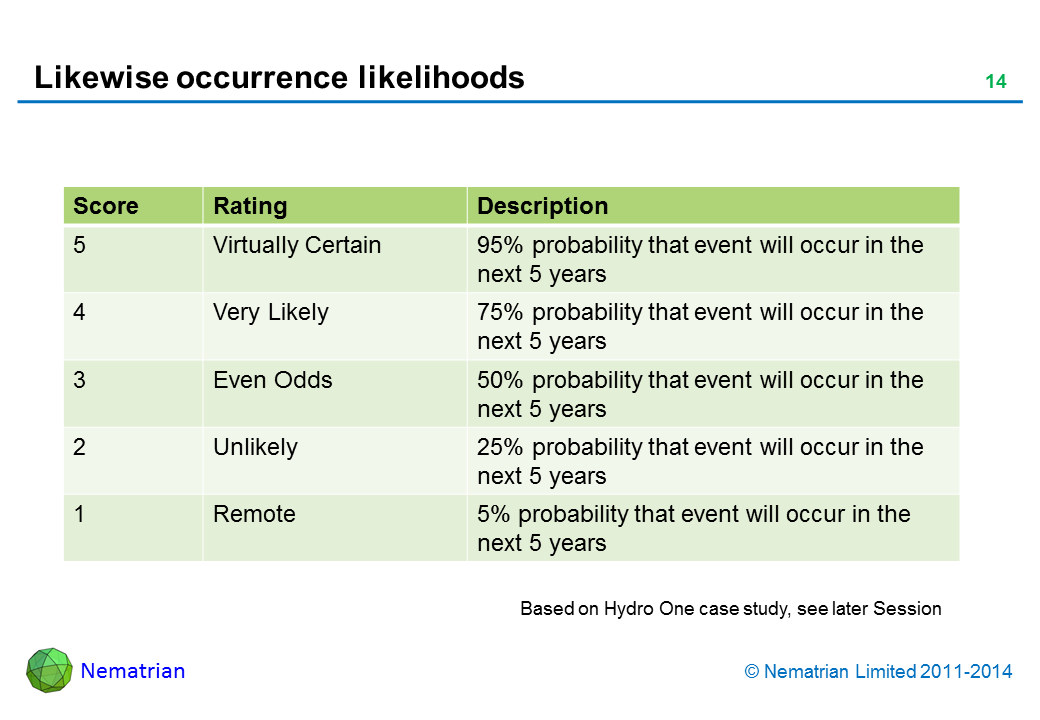 Likewise occurrence likelihoods

14

| Score | Rating | Description |
|---|---|---|
| 5 | Virtually Certain | 95% probability that event will occur in the next 5 years |
| 4 | Very Likely | 75% probability that event will occur in the next 5 years |
| 3 | Even Odds | 50% probability that event will occur in the next 5 years |
| 2 | Unlikely | 25% probability that event will occur in the next 5 years |
| 1 | Remote | 5% probability that event will occur in the next 5 years |

Based on Hydro One case study, see later Session

Nematrian

© Nematrian Limited 2011-2014